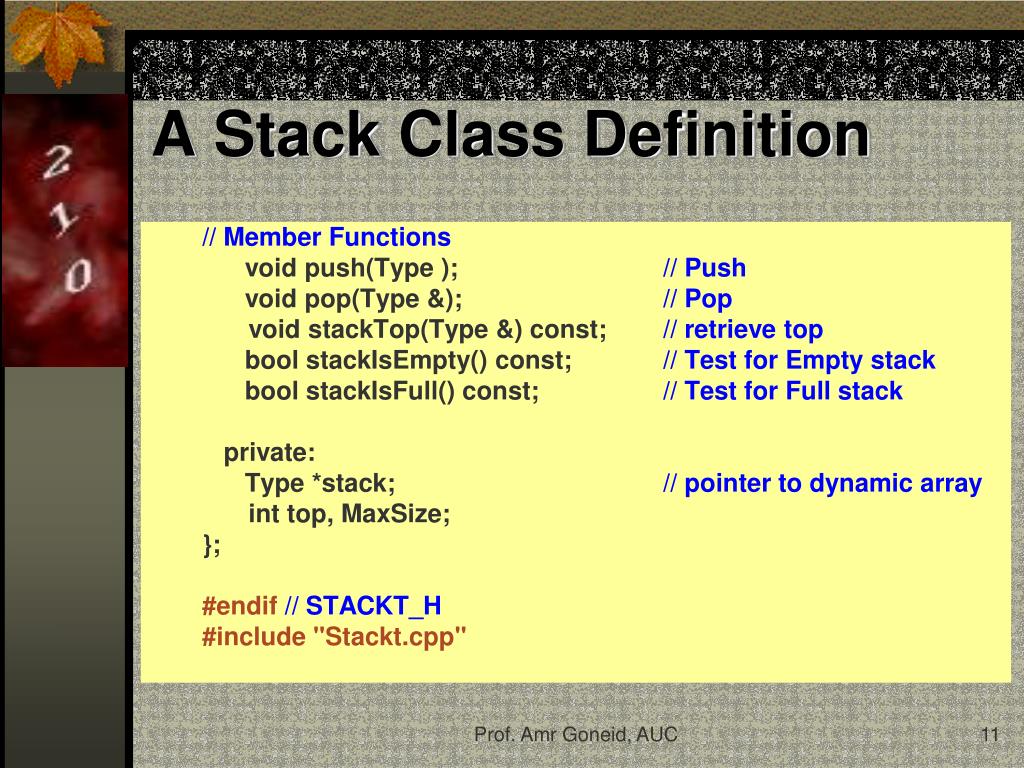 2
1
0

A Stack Class Definition

// Member Functions
void push(Type ); // Push
void pop(Type &); // Pop
void stackTop(Type &) const; // retrieve top
bool stackIsEmpty() const; // Test for Empty stack
bool stackIsFull() const; // Test for Full stack

private:
Type *stack; // pointer to dynamic array
int top, MaxSize;
};

#endif // STACKT_H
#include "Stackt.cpp"

Prof. Amr Goneid, AUC

11